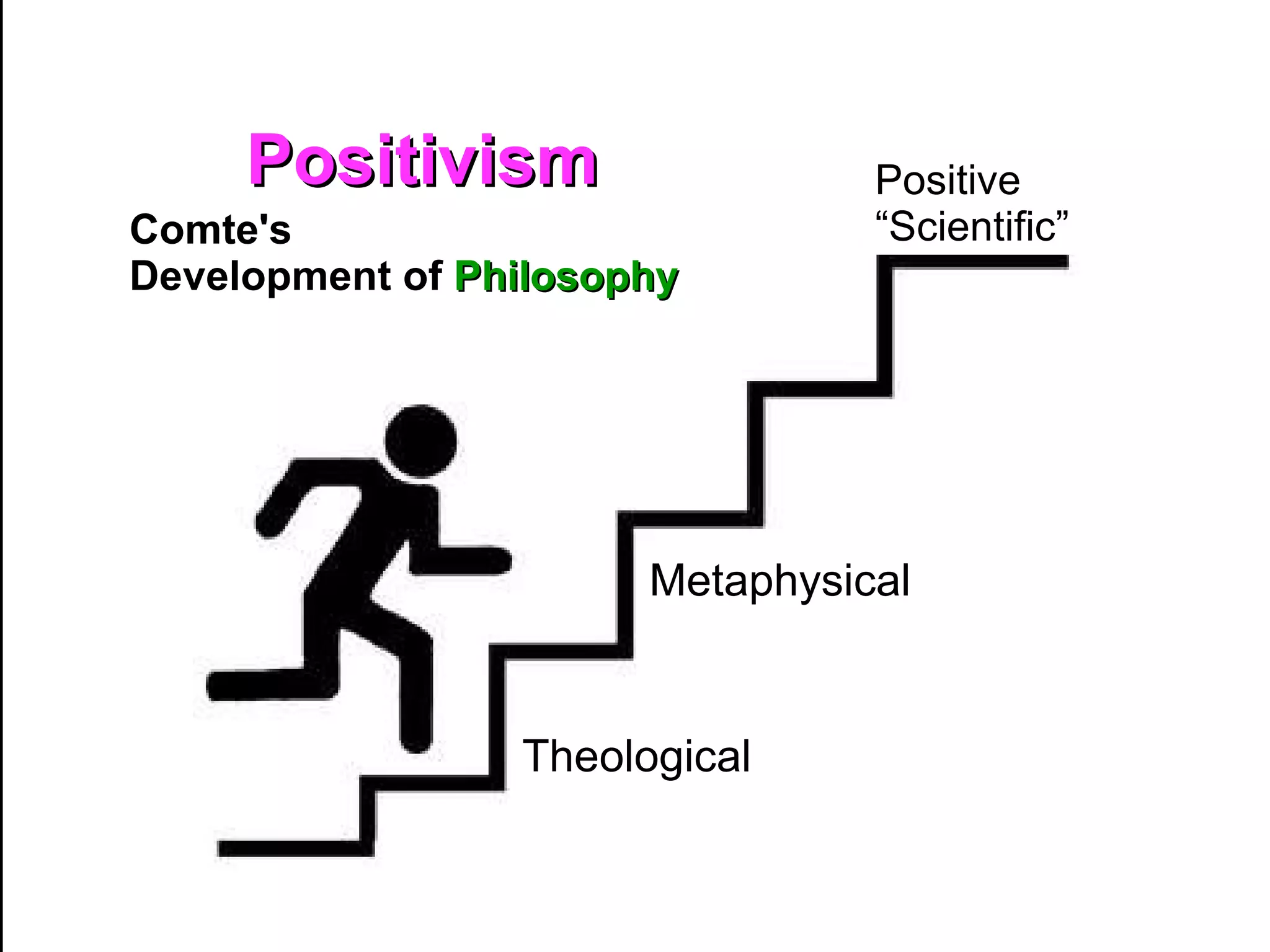 Positivism

Comte's
Development of Philosophy

Positive
“Scientific”

Metaphysical

Theological